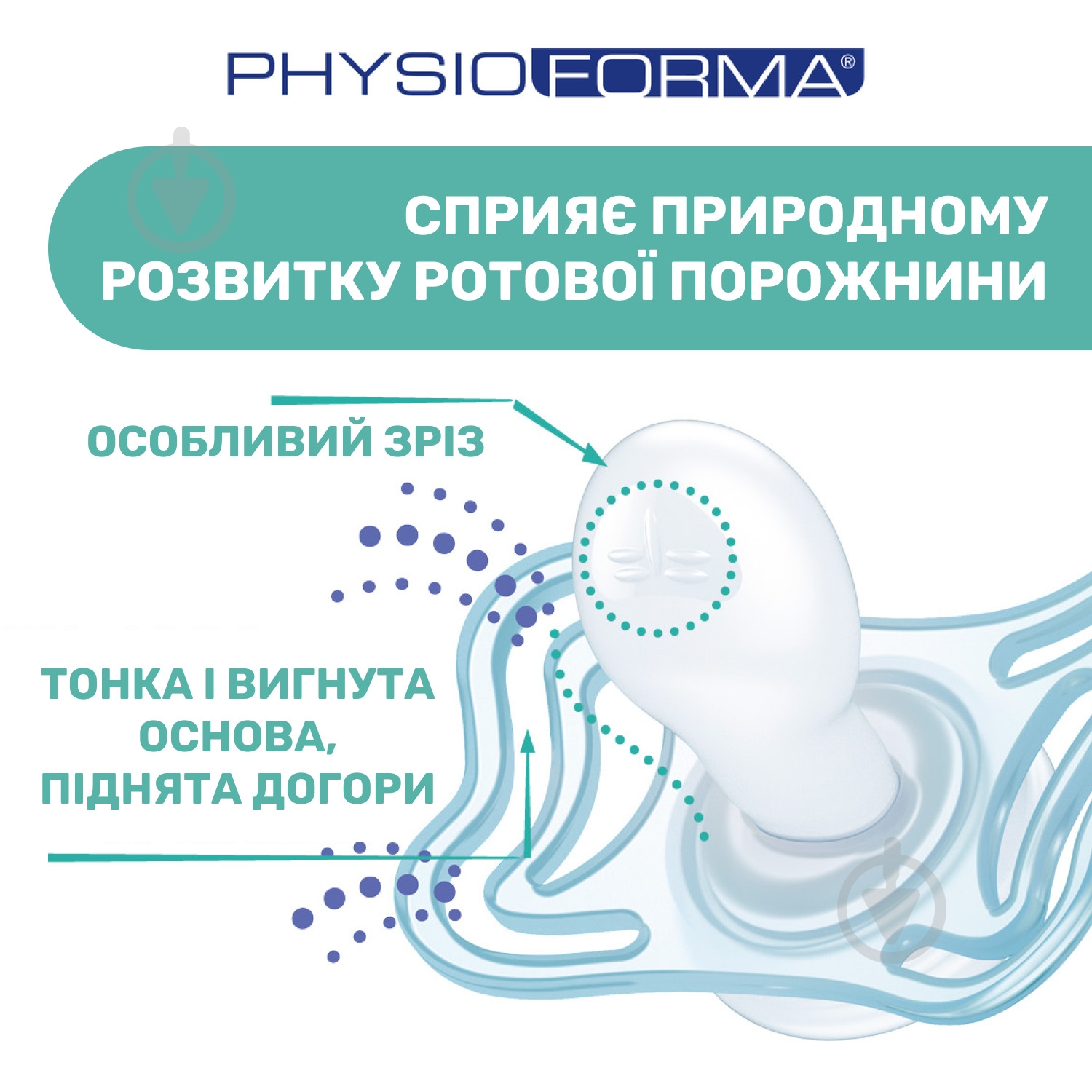 PHYSIOFORMA®

СПРИЯЄ ПРИРОДНОМУ РОЗВИТКУ РОТОВОЇ ПОРОЖНИНИ

ОСОБЛИВИЙ ЗРІЗ

ТОНКА І ВИГНУТА ОСНОВА, ПІДНЯТА ДОГОРИ